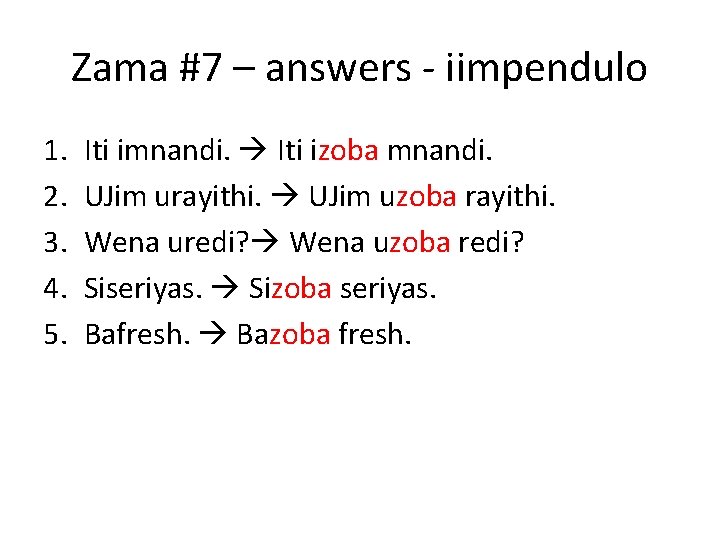 Zama #7 – answers - iimpendulo

1. Iti imnandi. → Iti izoba mnandi.
2. UJim urayithi. → UJim uzoba rayithi.
3. Wena uredi?→ Wena uzoba redi?
4. Siseriyas. → Sizoba seriyas.
5. Bafresh. → Bazoba fresh.